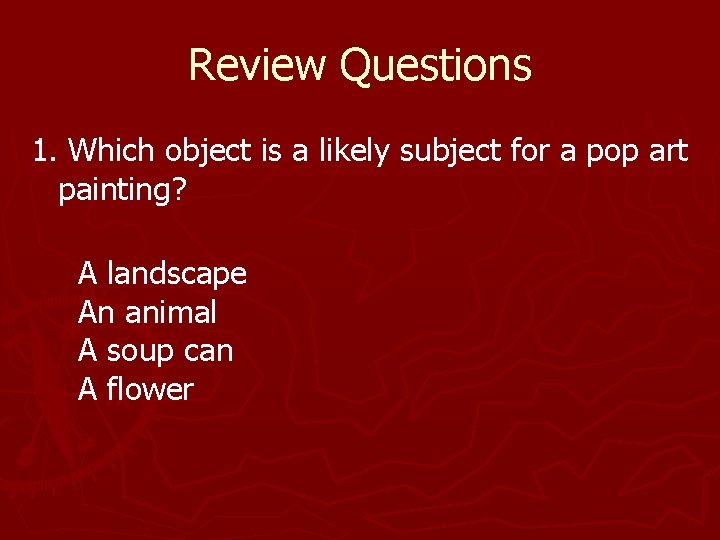 Review Questions

1. Which object is a likely subject for a pop art painting?

A landscape
An animal
A soup can
A flower